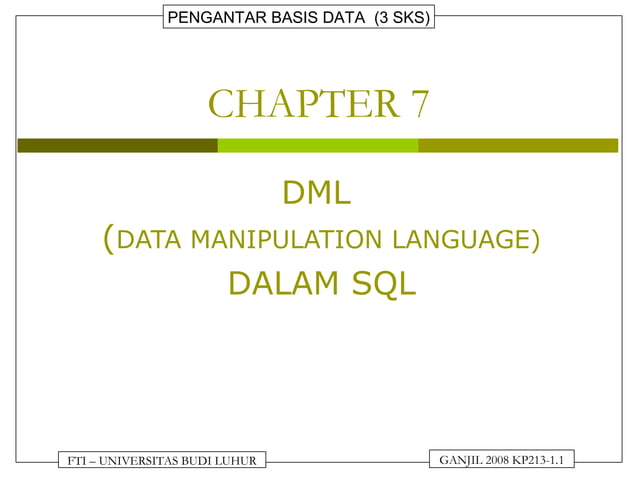 PENGANTAR BASIS DATA (3 SKS)

CHAPTER 7

DML
(DATA MANIPULATION LANGUAGE)
DALAM SQL

FTI – UNIVERSITAS BUDI LUHUR

GANJIL 2008 KP213-1.1